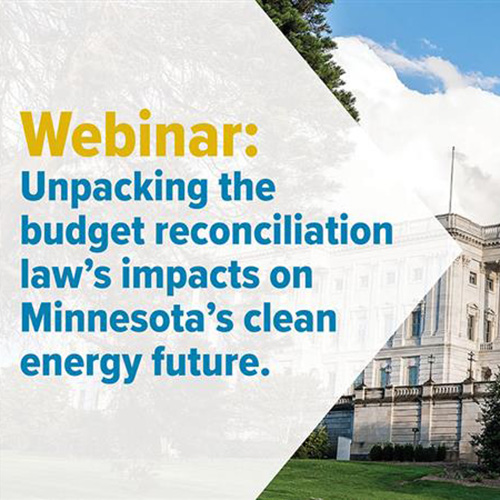 Webinar:
Unpacking the budget reconciliation law's impacts on Minnesota's clean energy future.